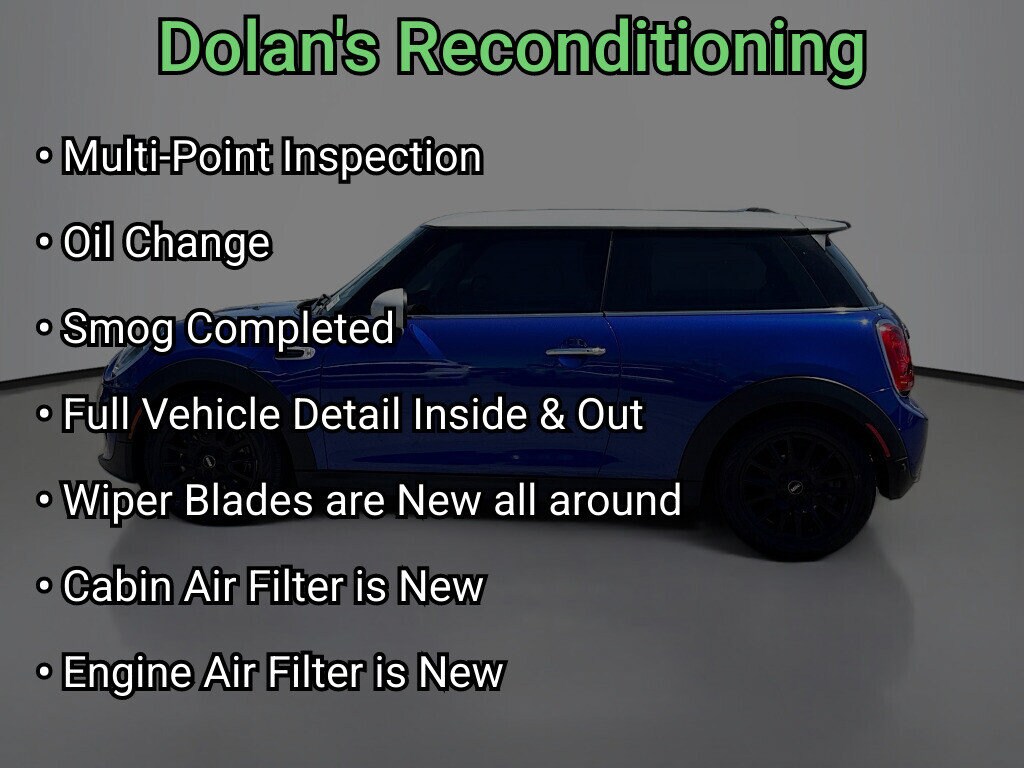 Dolan's Reconditioning

• Multi-Point Inspection
• Oil Change
• Smog Completed
• Full Vehicle Detail Inside & Out
• Wiper Blades are New all around
• Cabin Air Filter is New
• Engine Air Filter is New